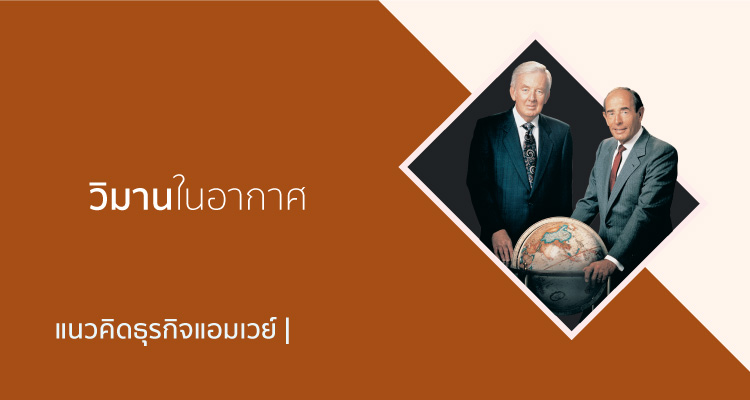 วิมานในอากาศ

แนวคิดธุรกิจแอมเวย์ |